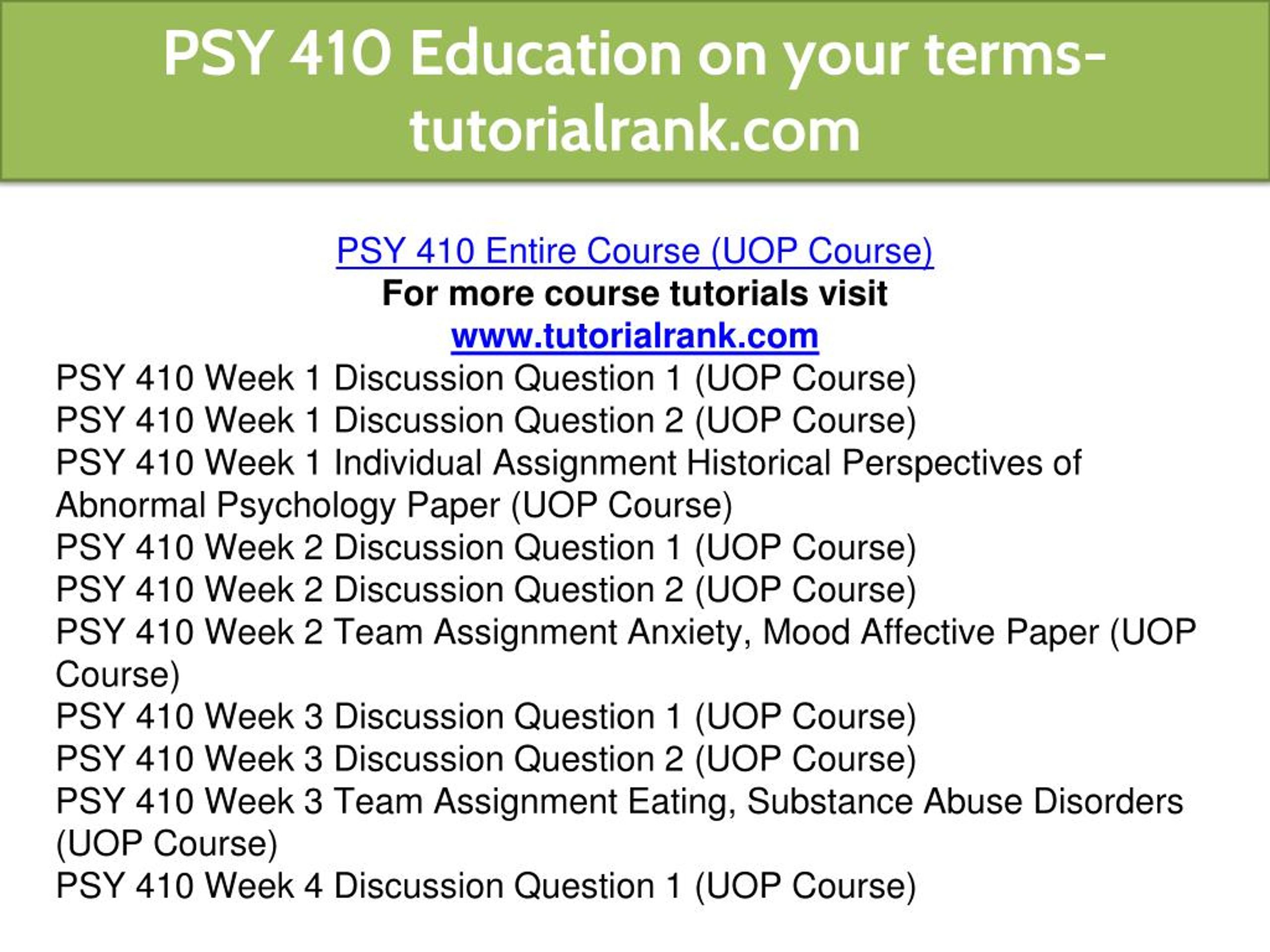 PSY 410 Education on your terms-tutorialrank.com

PSY 410 Entire Course (UOP Course)
For more course tutorials visit
www.tutorialrank.com
PSY 410 Week 1 Discussion Question 1 (UOP Course)
PSY 410 Week 1 Discussion Question 2 (UOP Course)
PSY 410 Week 1 Individual Assignment Historical Perspectives of Abnormal Psychology Paper (UOP Course)
PSY 410 Week 2 Discussion Question 1 (UOP Course)
PSY 410 Week 2 Discussion Question 2 (UOP Course)
PSY 410 Week 2 Team Assignment Anxiety, Mood Affective Paper (UOP Course)
PSY 410 Week 3 Discussion Question 1 (UOP Course)
PSY 410 Week 3 Discussion Question 2 (UOP Course)
PSY 410 Week 3 Team Assignment Eating, Substance Abuse Disorders (UOP Course)
PSY 410 Week 4 Discussion Question 1 (UOP Course)